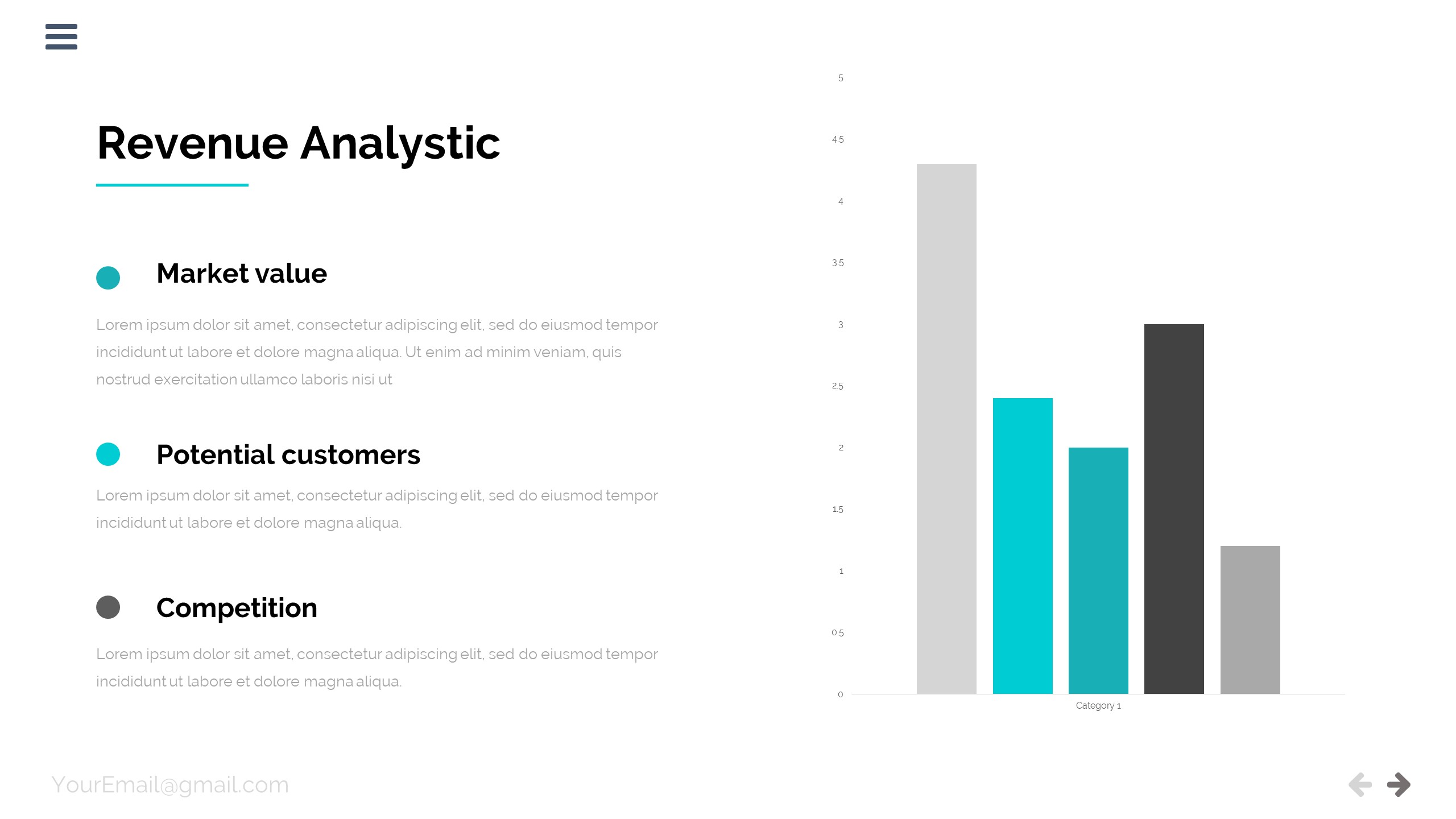 Revenue Analystic

Market value

Lorem ipsum dolor sit amet, consectetur adipiscing elit, sed do eiusmod tempor incididunt ut labore et dolore magna aliqua. Ut enim ad minim veniam, quis nostrud exercitation ullamco laboris nisi ut

Potential customers

Lorem ipsum dolor sit amet, consectetur adipiscing elit, sed do eiusmod tempor incididunt ut labore et dolore magna aliqua.

Competition

Lorem ipsum dolor sit amet, consectetur adipiscing elit, sed do eiusmod tempor incididunt ut labore et dolore magna aliqua.

5
4.5
4
3.5
3
2.5
2
1.5
1
0.5
0
Category 1

YourEmail@gmail.com